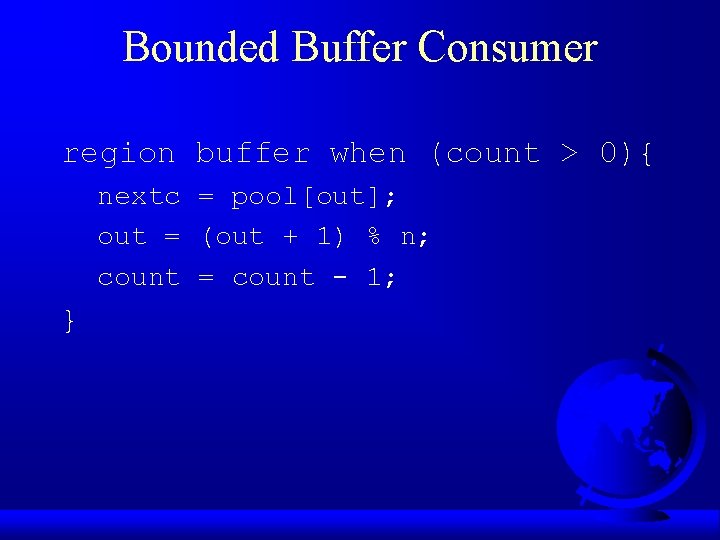 Bounded Buffer Consumer

region buffer when (count > 0){
nextc = pool[out];
out = (out + 1) % n;
count = count - 1;
}